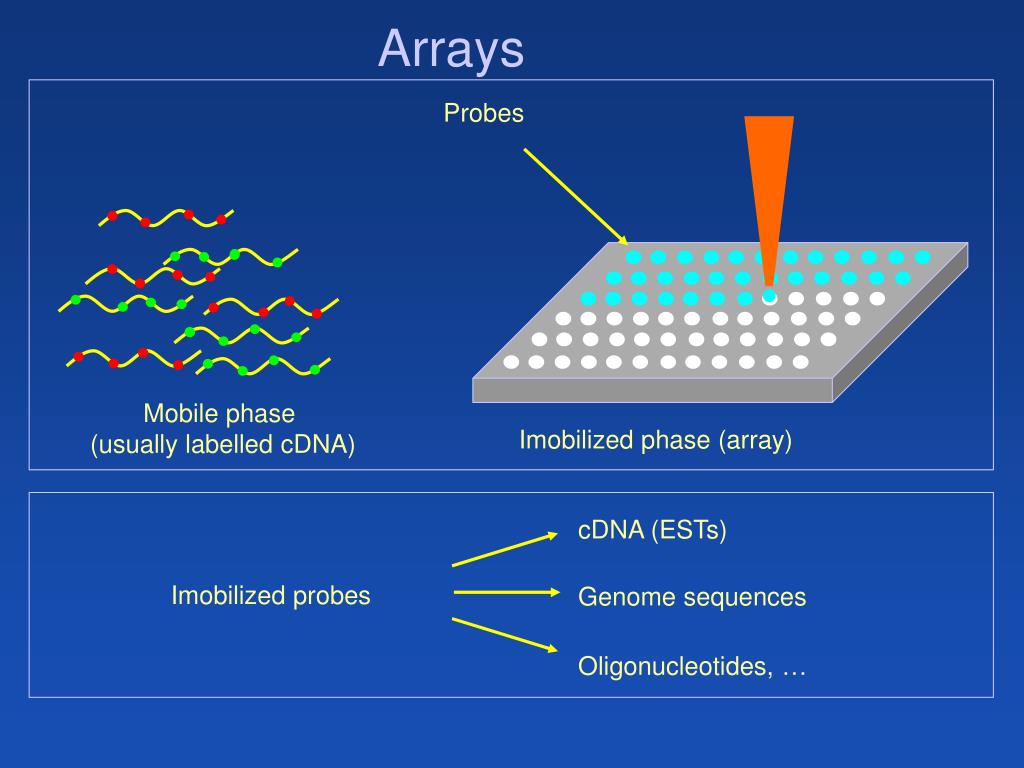 Arrays

Probes

Mobile phase
(usually labelled cDNA)

Imobilized phase (array)

Imobilized probes

cDNA (ESTs)

Genome sequences

Oligonucleotides, …